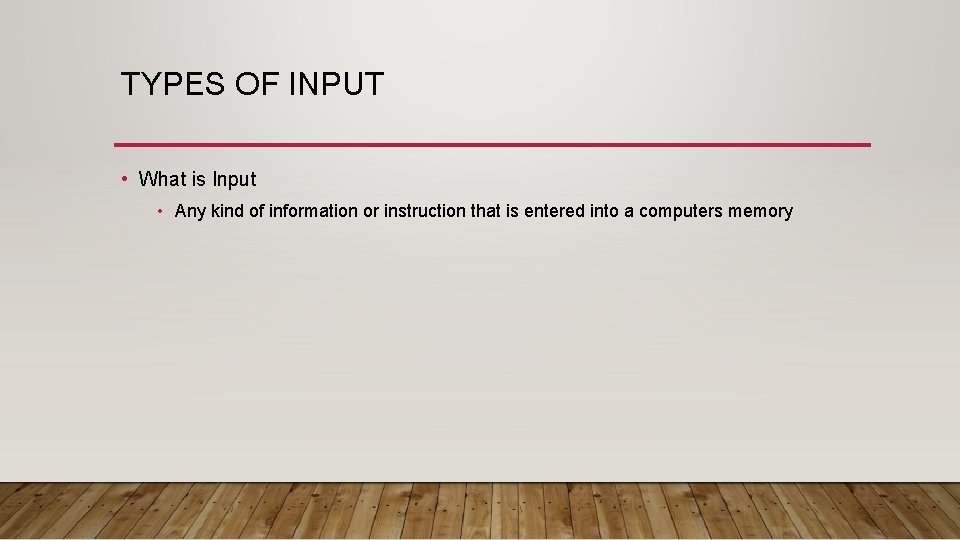 TYPES OF INPUT

• What is Input
  • Any kind of information or instruction that is entered into a computers memory